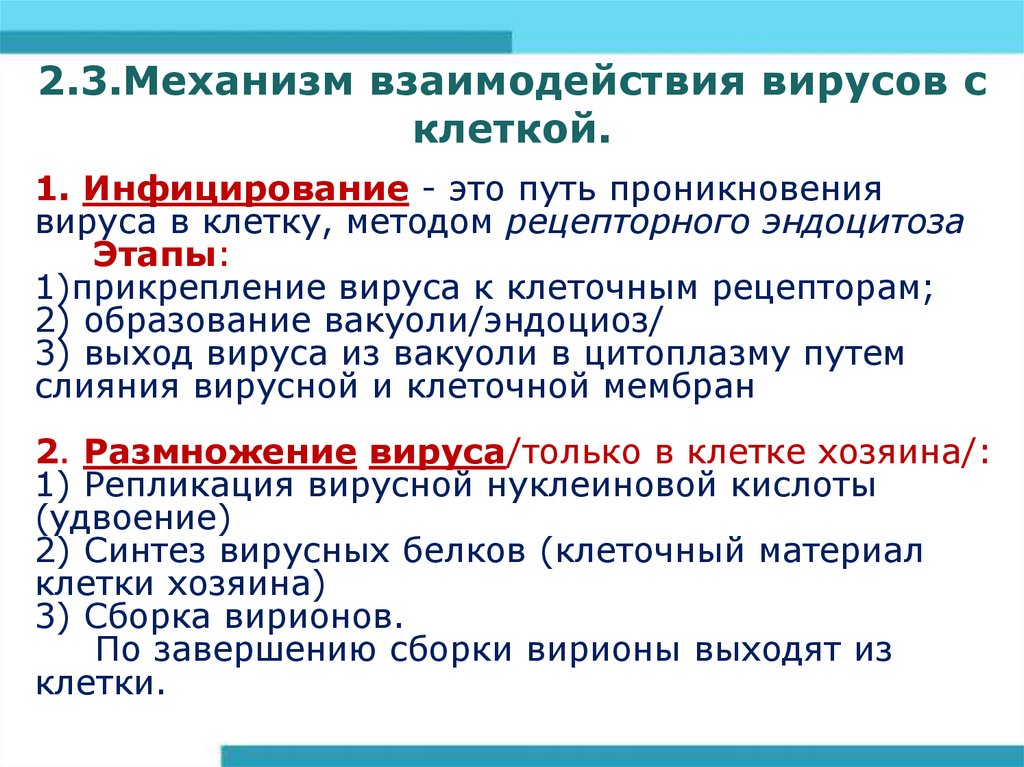 2.3.Механизм взаимодействия вирусов с клеткой.

1. Инфицирование - это путь проникновения вируса в клетку, методом рецепторного эндоцитоза
Этапы:
1)прикрепление вируса к клеточным рецепторам;
2) образование вакуоли/эндоциоз/
3) выход вируса из вакуоли в цитоплазму путем слияния вирусной и клеточной мембран

2. Размножение вируса/только в клетке хозяина/:
1) Репликация вирусной нуклеиновой кислоты (удвоение)
2) Синтез вирусных белков (клеточный материал клетки хозяина)
3) Сборка вирионов.
По завершению сборки вирионы выходят из клетки.